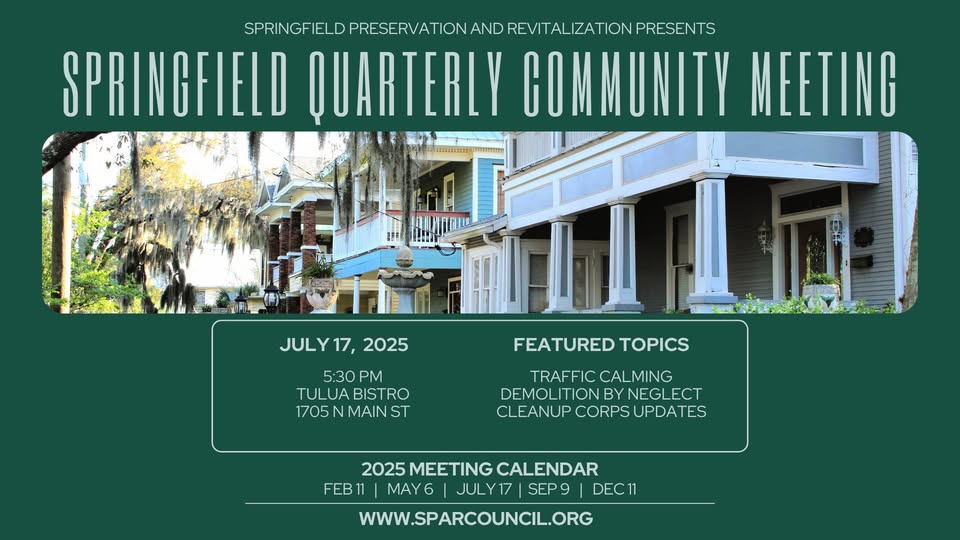 SPRINGFIELD PRESERVATION AND REVITALIZATION PRESENTS

SPRINGFIELD QUARTERLY COMMUNITY MEETING

JULY 17, 2025

5:30 PM
TULUA BISTRO
1705 N MAIN ST

FEATURED TOPICS

TRAFFIC CALMING
DEMOLITION BY NEGLECT
CLEANUP CORPS UPDATES

2025 MEETING CALENDAR

FEB 11 | MAY 6 | JULY 17 | SEP 9 | DEC 11

WWW.SPARCOUNCIL.ORG